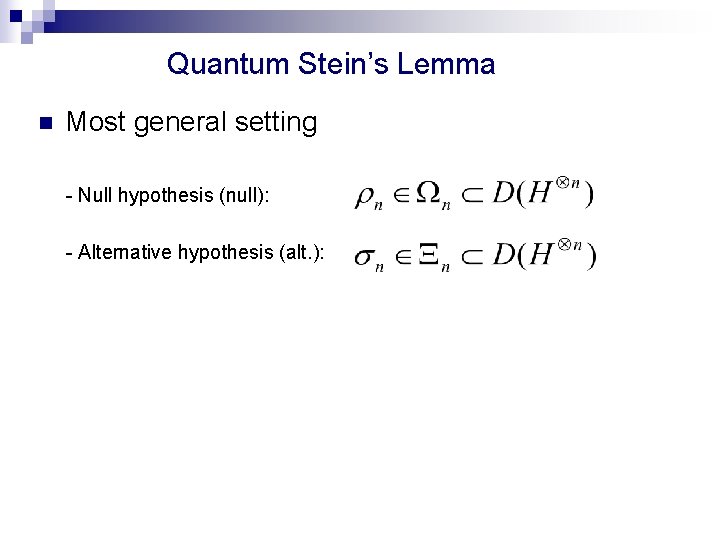 Quantum Stein's Lemma

Most general setting

- Null hypothesis (null): $\rho_n \in \Omega_n \subset D(H^{\otimes n})$

- Alternative hypothesis (alt.): $\sigma_n \in \Xi_n \subset D(H^{\otimes n})$